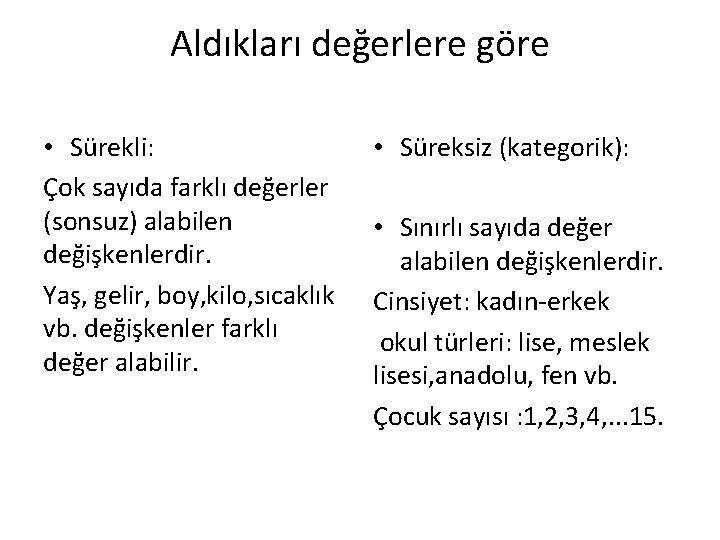 Aldıkları değerlere göre

• Sürekli:

Çok sayıda farklı değerler (sonsuz) alabilen değişkenlerdir.

Yaş, gelir, boy,kilo,sıcaklık vb. değişkenler farklı değer alabilir.

• Süreksiz (kategorik):

• Sınırlı sayıda değer alabilen değişkenlerdir.

Cinsiyet: kadın-erkek

okul türleri: lise, meslek lisesi,anadolu, fen vb.

Çocuk sayısı :1,2,3,4,...15.